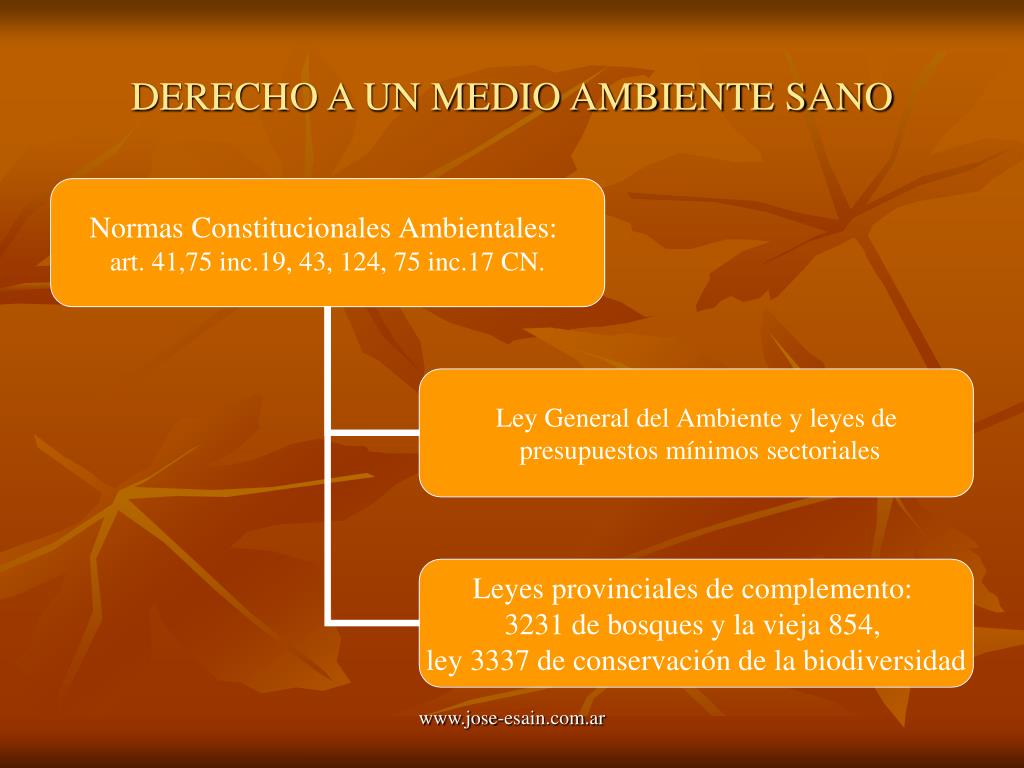 DERECHO A UN MEDIO AMBIENTE SANO

Normas Constitucionales Ambientales:
art. 41,75 inc.19, 43, 124, 75 inc.17 CN.

Ley General del Ambiente y leyes de presupuestos mínimos sectoriales

Leyes provinciales de complemento:
3231 de bosques y la vieja 854,
ley 3337 de conservación de la biodiversidad

www.jose-esain.com.ar